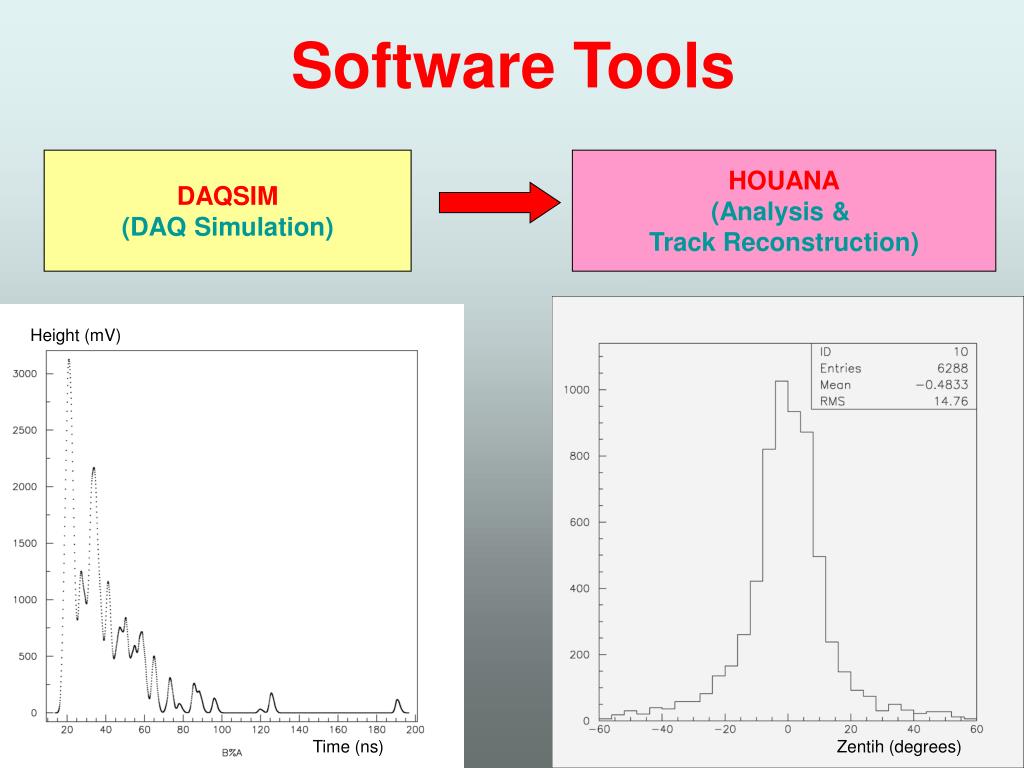 Software Tools

DAQSIM
(DAQ Simulation)

HOUANA
(Analysis &
Track Reconstruction)

Height (mV)

3000
2500
2000
1500
1000
500
0

20 40 60 80 100 120 140 160 180 200

B%A

Time (ns)

| ID | 10 |
|---|---|
| Entries | 6288 |
| Mean | −0.4833 |
| RMS | 14.76 |

1000
800
600
400
200
0

−60 −40 −20 0 20 40 60

Zentih (degrees)